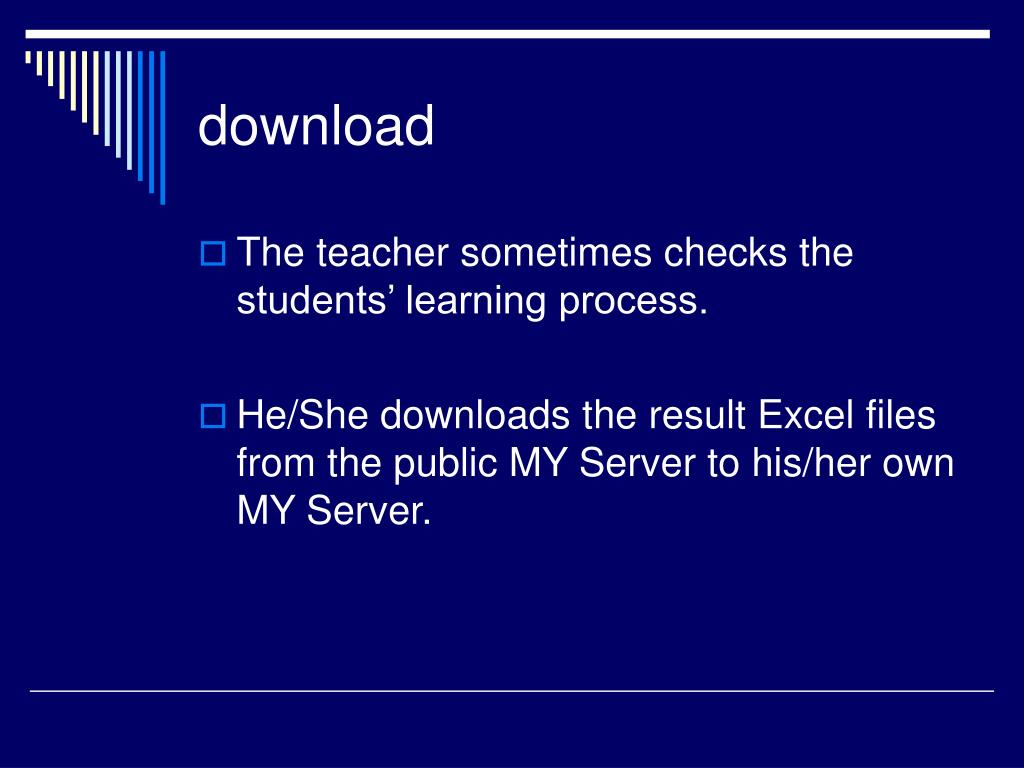 download

The teacher sometimes checks the students’ learning process.

He/She downloads the result Excel files from the public MY Server to his/her own MY Server.